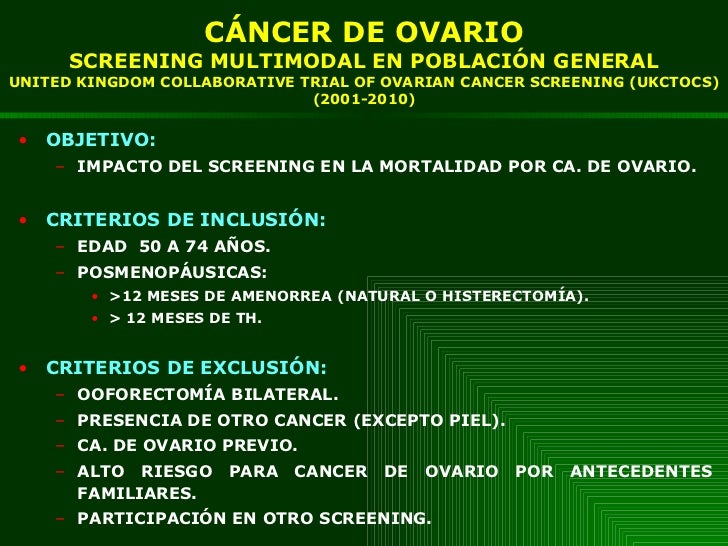 CÁNCER DE OVARIO
SCREENING MULTIMODAL EN POBLACIÓN GENERAL
UNITED KINGDOM COLLABORATIVE TRIAL OF OVARIAN CANCER SCREENING (UKCTOCS)
(2001-2010)

• OBJETIVO:
– IMPACTO DEL SCREENING EN LA MORTALIDAD POR CA. DE OVARIO.

• CRITERIOS DE INCLUSIÓN:
– EDAD 50 A 74 AÑOS.
– POSMENOPÁUSICAS:
• >12 MESES DE AMENORREA (NATURAL O HISTERECTOMÍA).
• > 12 MESES DE TH.

• CRITERIOS DE EXCLUSIÓN:
– OOFORECTOMÍA BILATERAL.
– PRESENCIA DE OTRO CANCER (EXCEPTO PIEL).
– CA. DE OVARIO PREVIO.
– ALTO RIESGO PARA CANCER DE OVARIO POR ANTECEDENTES FAMILIARES.
– PARTICIPACIÓN EN OTRO SCREENING.